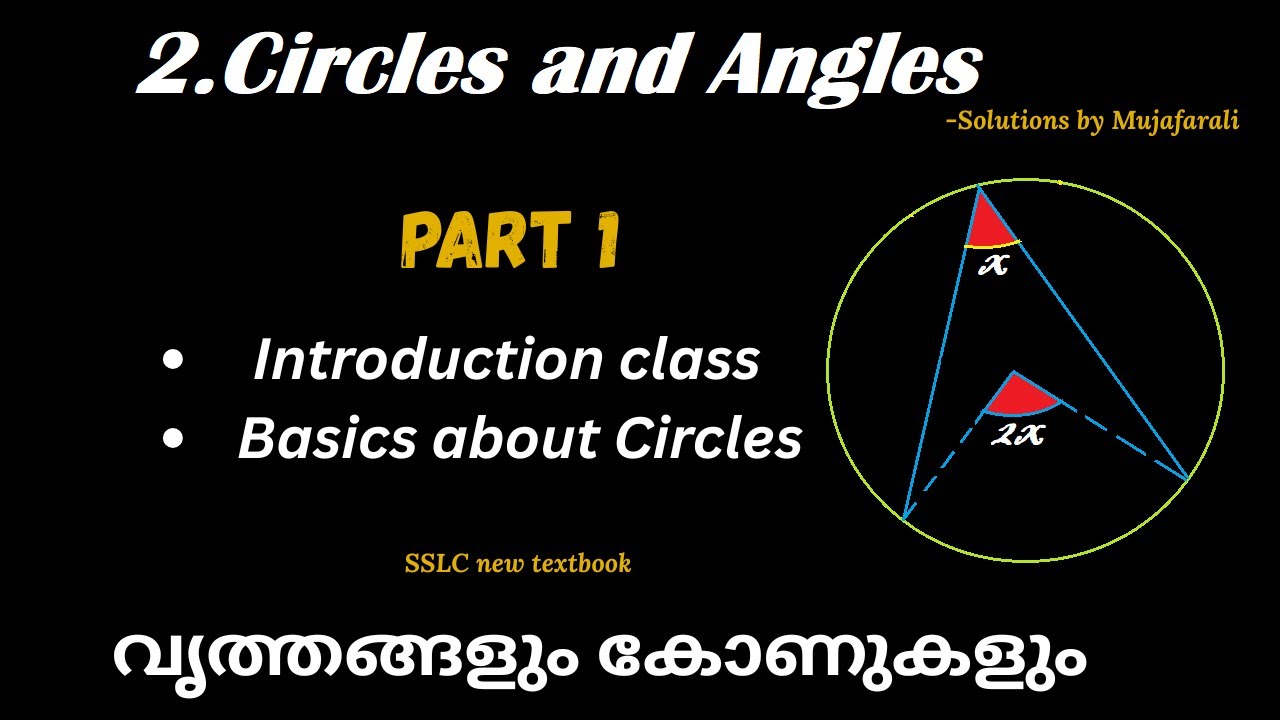 2.Circles and Angles

-Solutions by Mujafarali

PART 1

• Introduction class
• Basics about Circles

$x$

$2x$

SSLC new textbook

വൃത്തങ്ങളും കോണുകളും